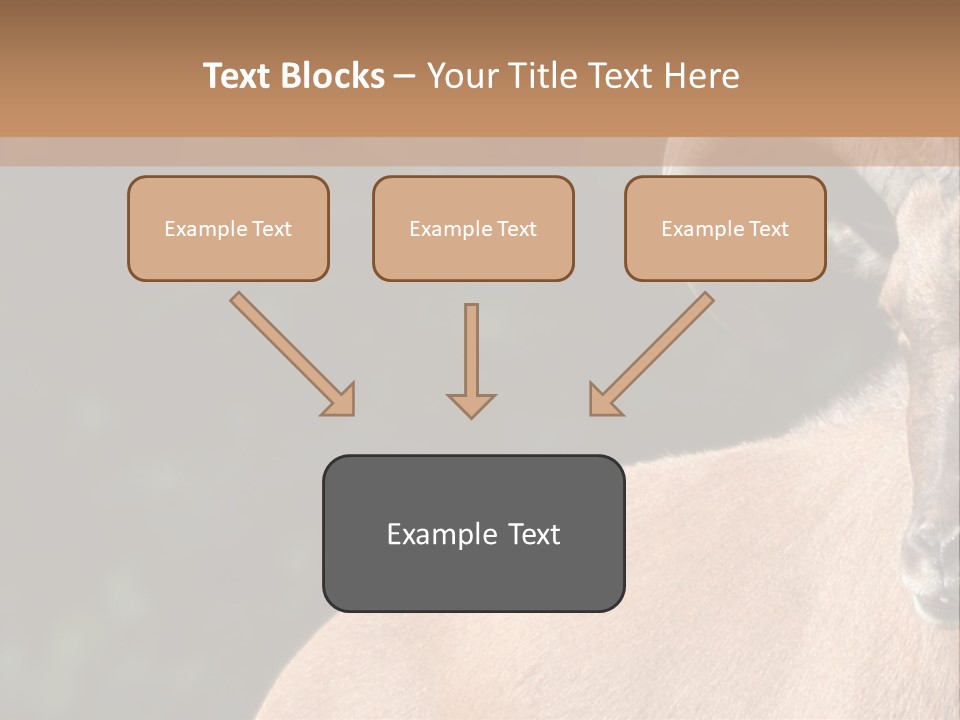 Text Blocks – Your Title Text Here

Example Text

Example Text

Example Text

Example Text